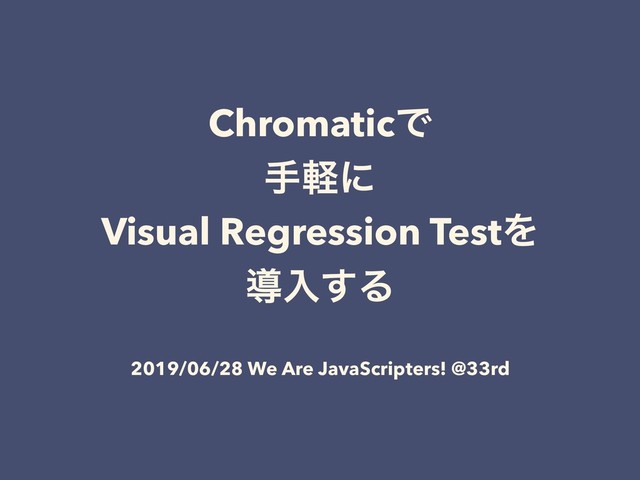 Chromaticで
手軽に
Visual Regression Testを
導入する

2019/06/28 We Are JavaScripters! @33rd